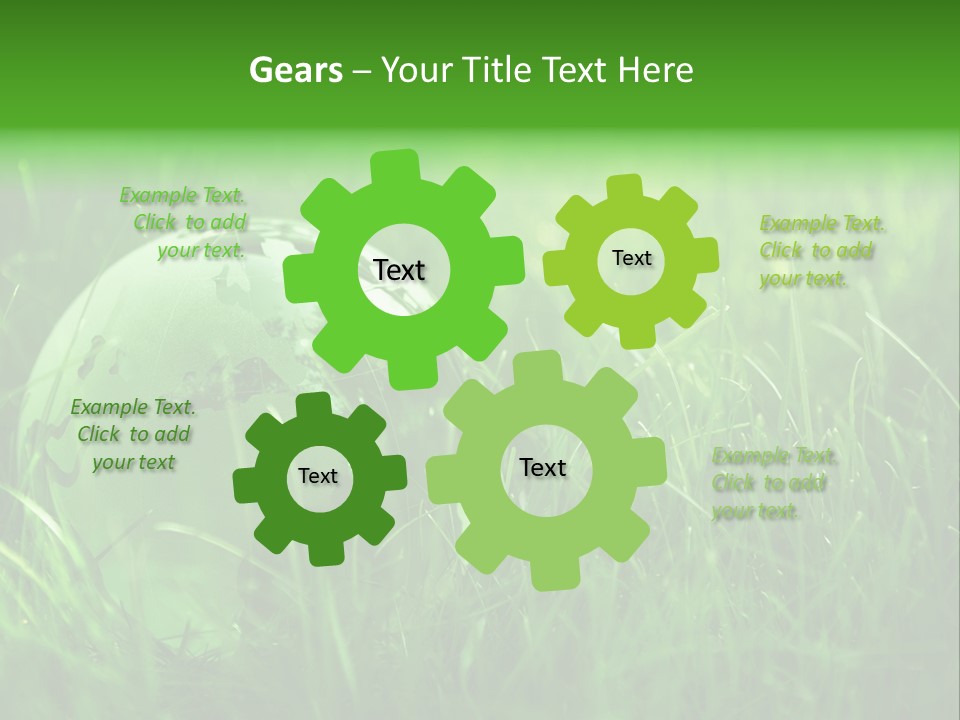 Gears – Your Title Text Here

Example Text. Click to add your text.

Text

Text

Example Text. Click to add your text.

Example Text. Click to add your text

Text

Text

Example Text. Click to add your text.